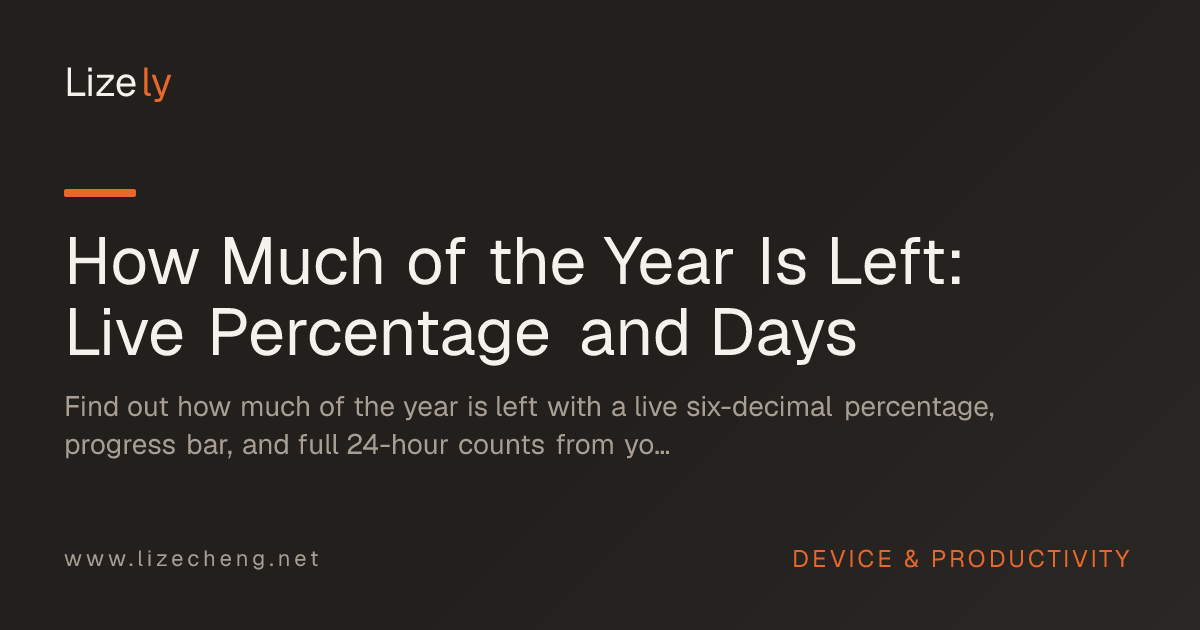 Lizely

How Much of the Year Is Left: Live Percentage and Days

Find out how much of the year is left with a live six-decimal percentage, progress bar, and full 24-hour counts from yo...

www.lizecheng.net

DEVICE & PRODUCTIVITY